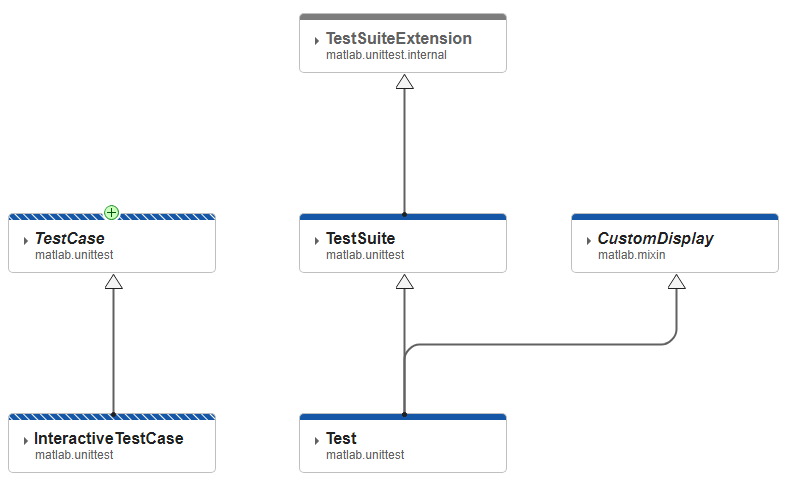 TestSuiteExtension
matlab.unittest.internal

TestCase
matlab.unittest

TestSuite
matlab.unittest

CustomDisplay
matlab.mixin

InteractiveTestCase
matlab.unittest

Test
matlab.unittest